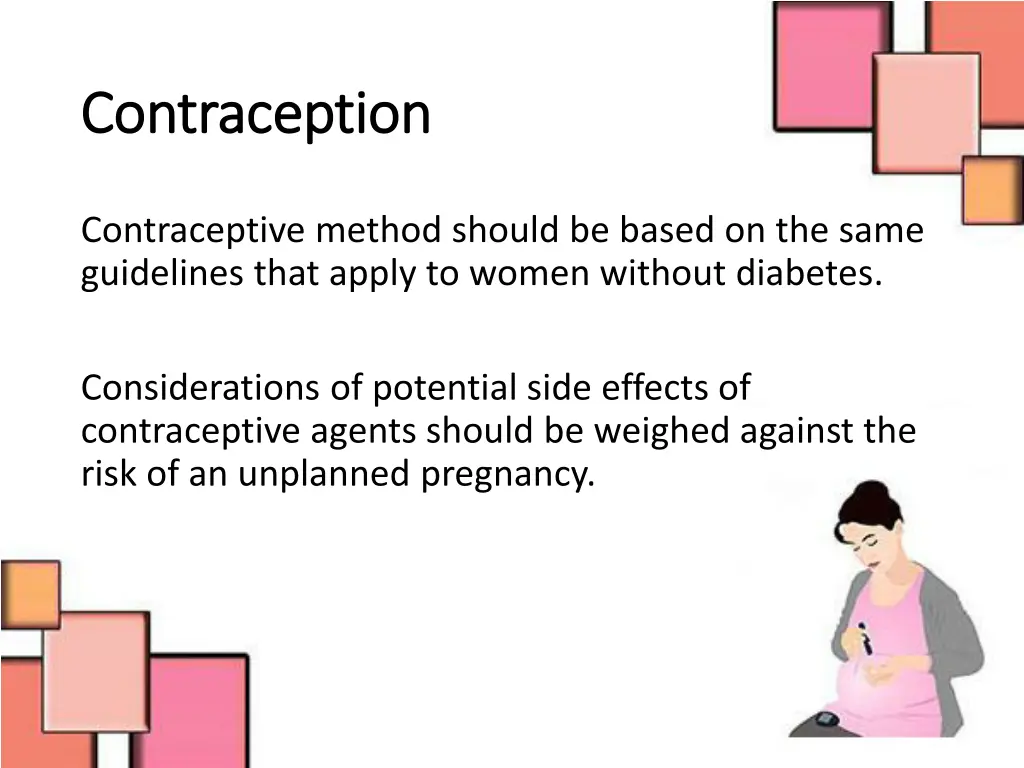 Contraception

Contraceptive method should be based on the same guidelines that apply to women without diabetes.

Considerations of potential side effects of contraceptive agents should be weighed against the risk of an unplanned pregnancy.